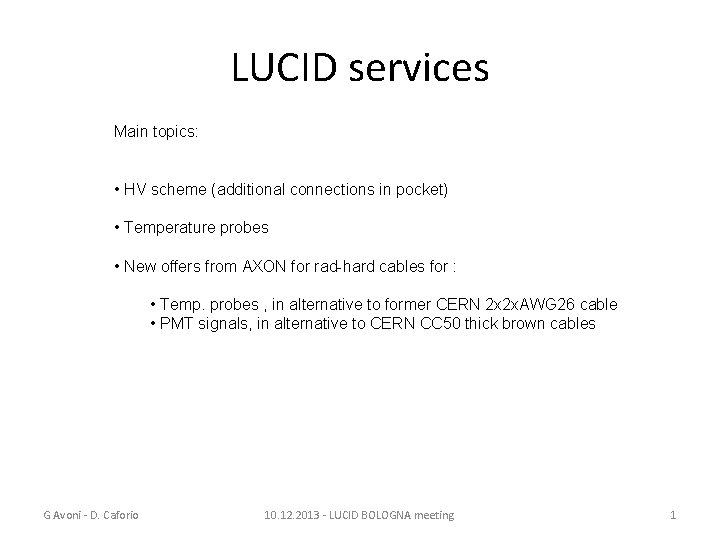 LUCID services

Main topics:

• HV scheme (additional connections in pocket)

• Temperature probes

• New offers from AXON for rad-hard cables for :

• Temp. probes , in alternative to former CERN 2x2xAWG26 cable
• PMT signals, in alternative to CERN CC50 thick brown cables

G Avoni - D. Caforio

10.12.2013 - LUCID BOLOGNA meeting

1